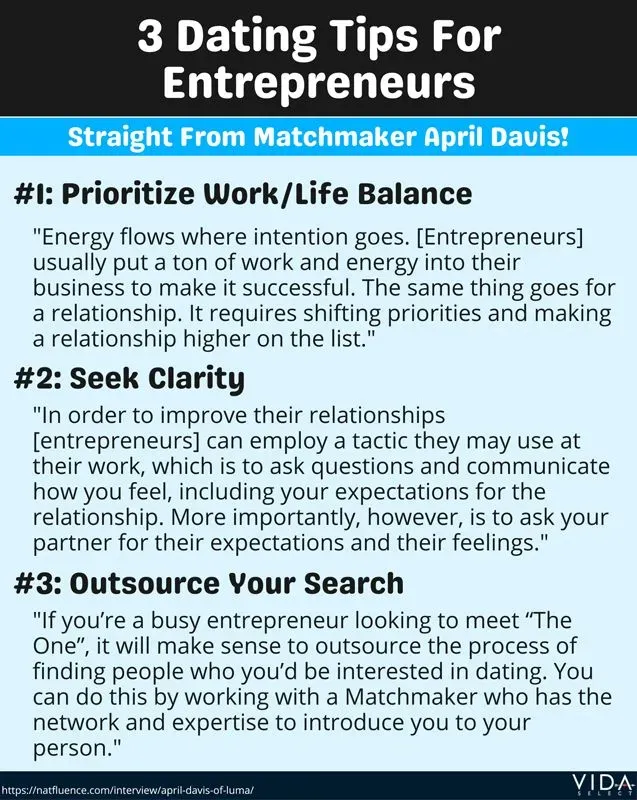 3 Dating Tips For Entrepreneurs

Straight From Matchmaker April Davis!

#1: Prioritize Work/Life Balance

"Energy flows where intention goes. [Entrepreneurs] usually put a ton of work and energy into their business to make it successful. The same thing goes for a relationship. It requires shifting priorities and making a relationship higher on the list."

#2: Seek Clarity

"In order to improve their relationships [entrepreneurs] can employ a tactic they may use at their work, which is to ask questions and communicate how you feel, including your expectations for the relationship. More importantly, however, is to ask your partner for their expectations and their feelings."

#3: Outsource Your Search

"If you're a busy entrepreneur looking to meet "The One", it will make sense to outsource the process of finding people who you'd be interested in dating. You can do this by working with a Matchmaker who has the network and expertise to introduce you to your person."

https://natfluence.com/interview/april-davis-of-luma/

VIDA SELECT